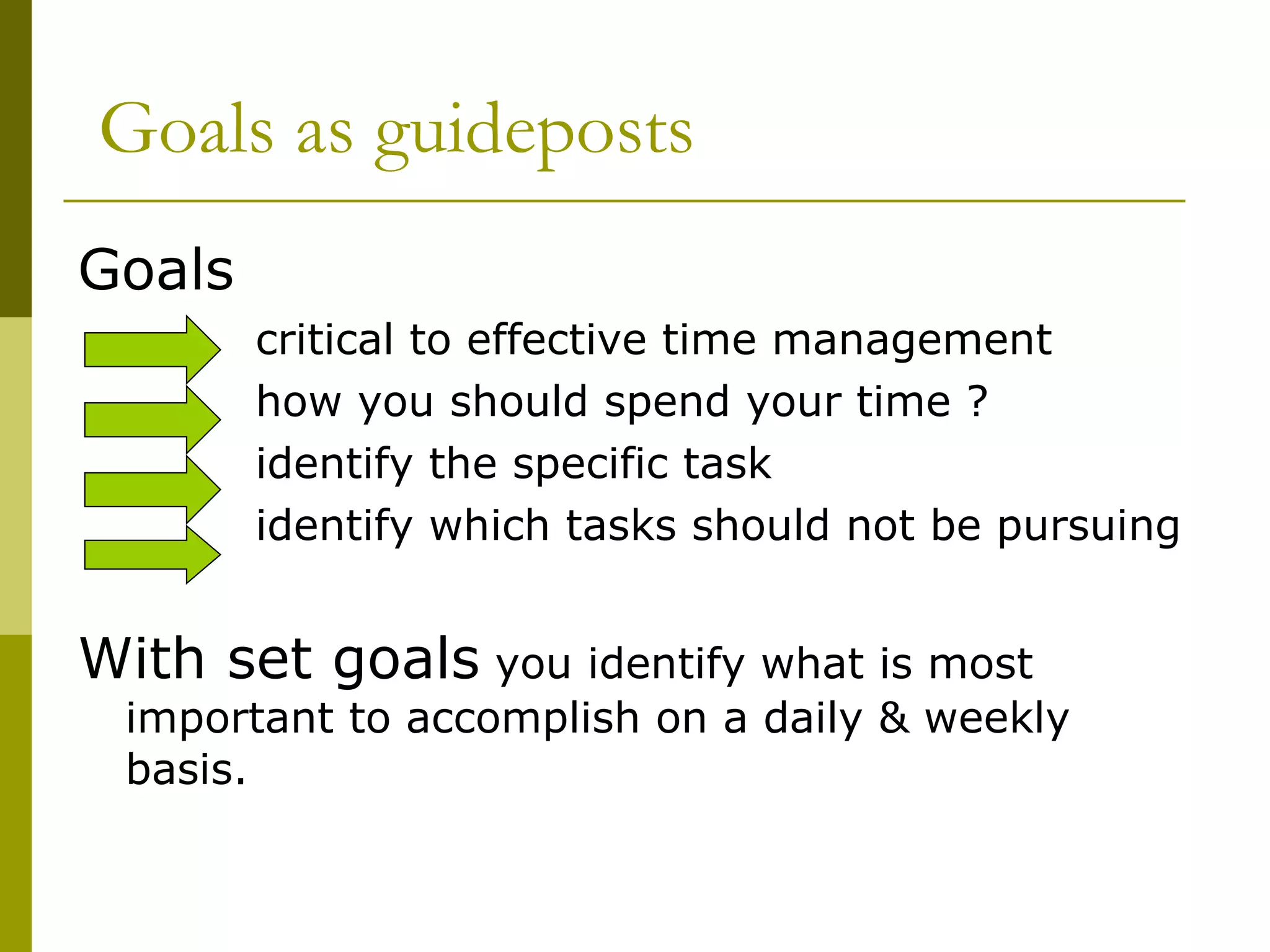 Goals as guideposts

Goals

critical to effective time management

how you should spend your time ?

identify the specific task

identify which tasks should not be pursuing

With set goals you identify what is most important to accomplish on a daily & weekly basis.